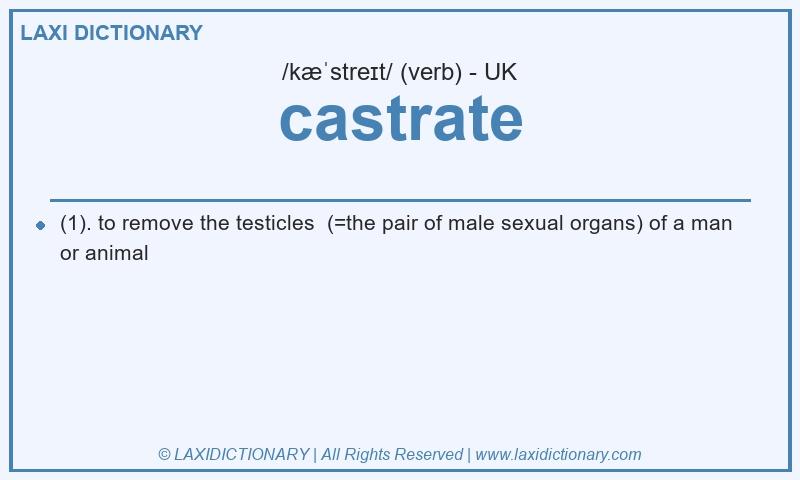 LAXI DICTIONARY

/kæˈstreɪt/ (verb) - UK

castrate

(1). to remove the testicles (=the pair of male sexual organs) of a man or animal

© LAXIDICTIONARY | All Rights Reserved | www.laxidictionary.com